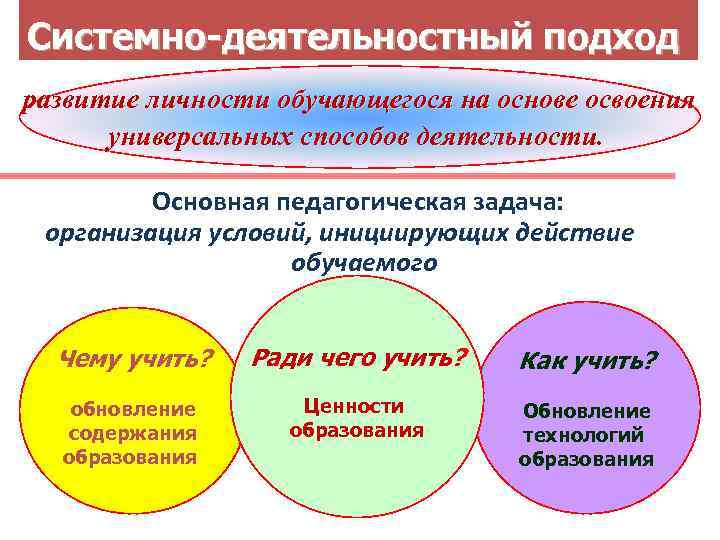 Системно-деятельностный подход

развитие личности обучающегося на основе освоения универсальных способов деятельности.

Основная педагогическая задача:
организация условий, инициирующих действие обучаемого

Чему учить?

обновление содержания образования

Ради чего учить?

Ценности образования

Как учить?

Обновление технологий образования